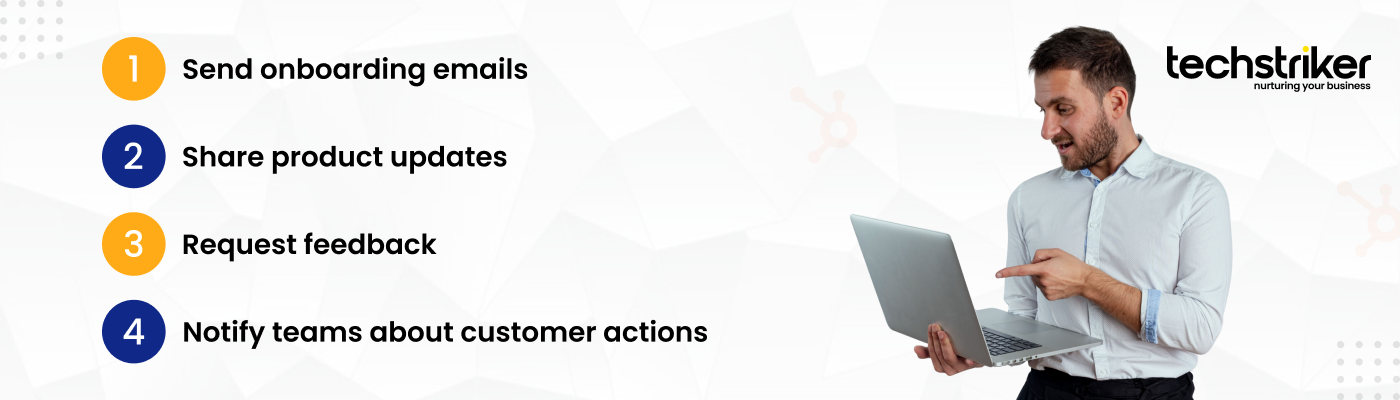 1 Send onboarding emails

2 Share product updates

3 Request feedback

4 Notify teams about customer actions

techstriker
nurturing your business